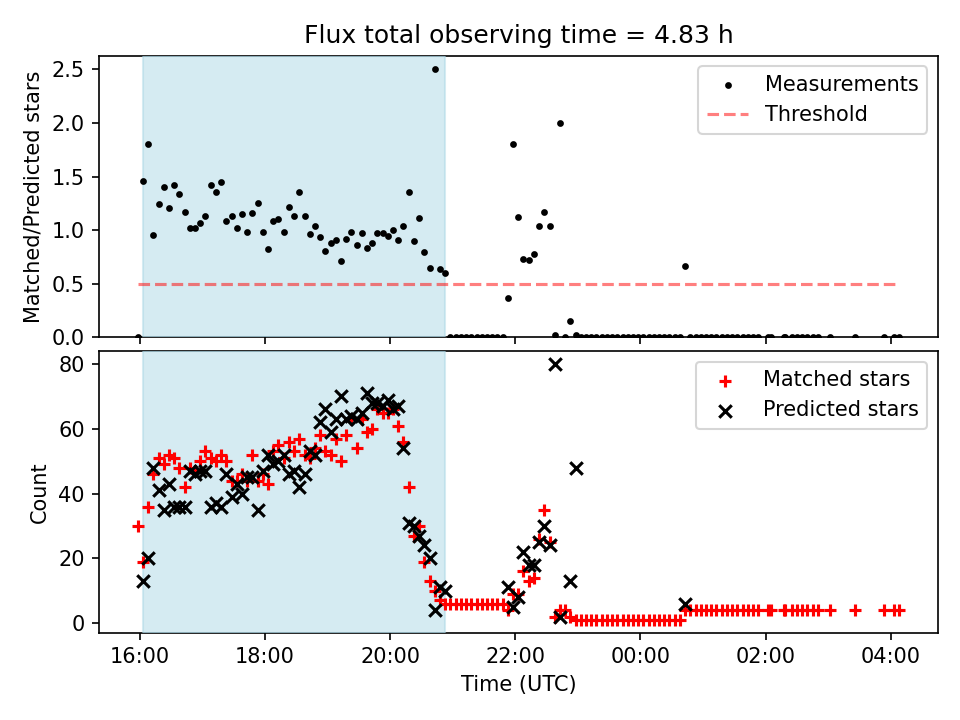 Flux total observing time = 4.83 h

Matched/Predicted stars

2.5
2.0
1.5
1.0
0.5
0.0

Measurements
Threshold

Count

80
60
40
20
0

Matched stars
Predicted stars

16:00
18:00
20:00
22:00
00:00
02:00
04:00

Time (UTC)